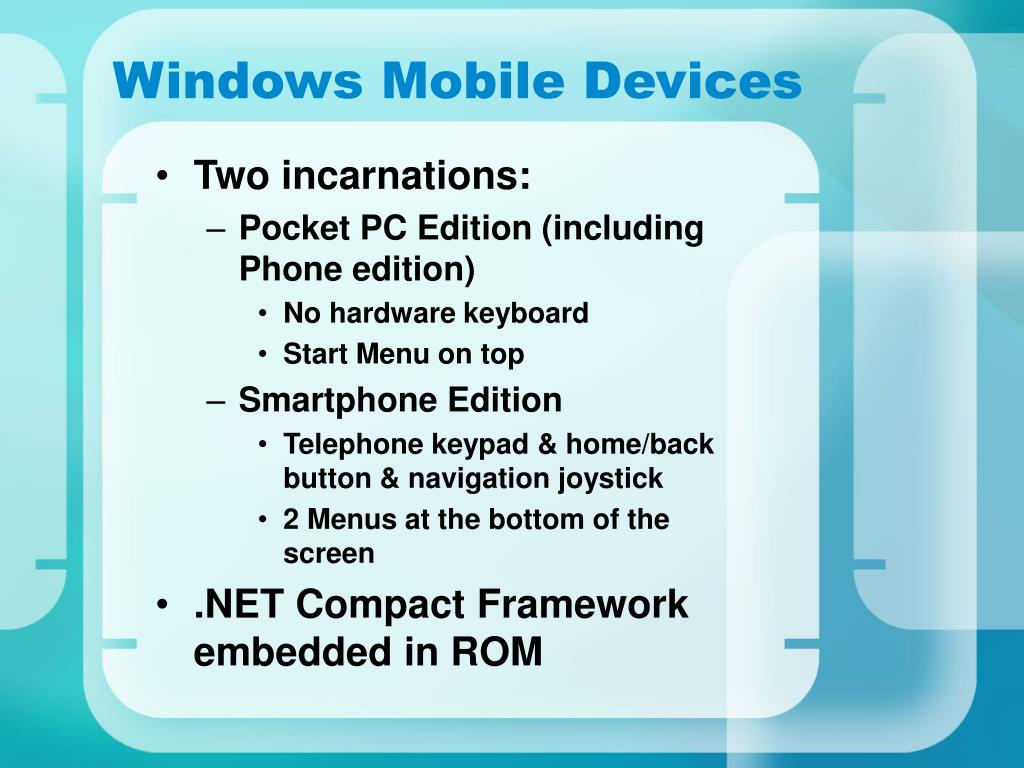 Windows Mobile Devices

• Two incarnations:
– Pocket PC Edition (including Phone edition)
• No hardware keyboard
• Start Menu on top
– Smartphone Edition
• Telephone keypad & home/back button & navigation joystick
• 2 Menus at the bottom of the screen
• .NET Compact Framework embedded in ROM